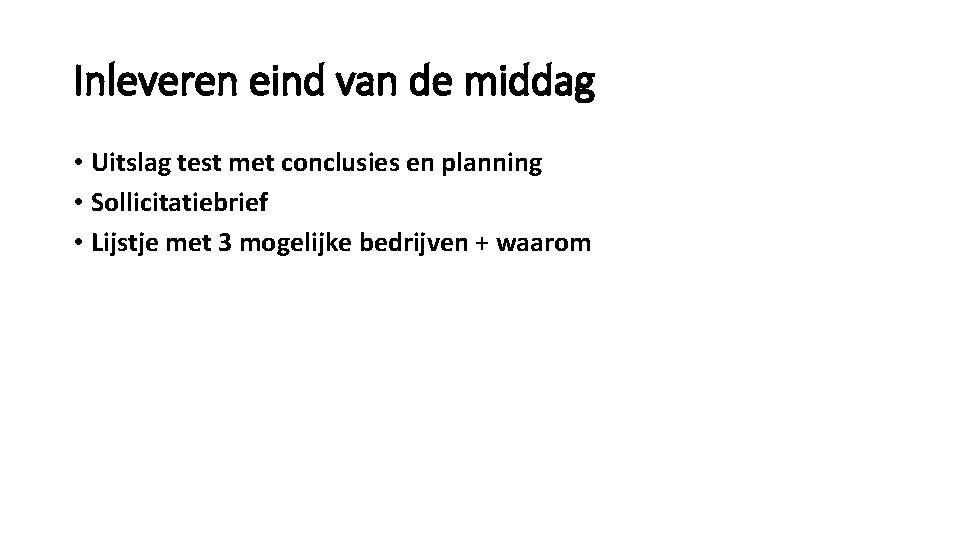 Inleveren eind van de middag

• Uitslag test met conclusies en planning
• Sollicitatiebrief
• Lijstje met 3 mogelijke bedrijven + waarom